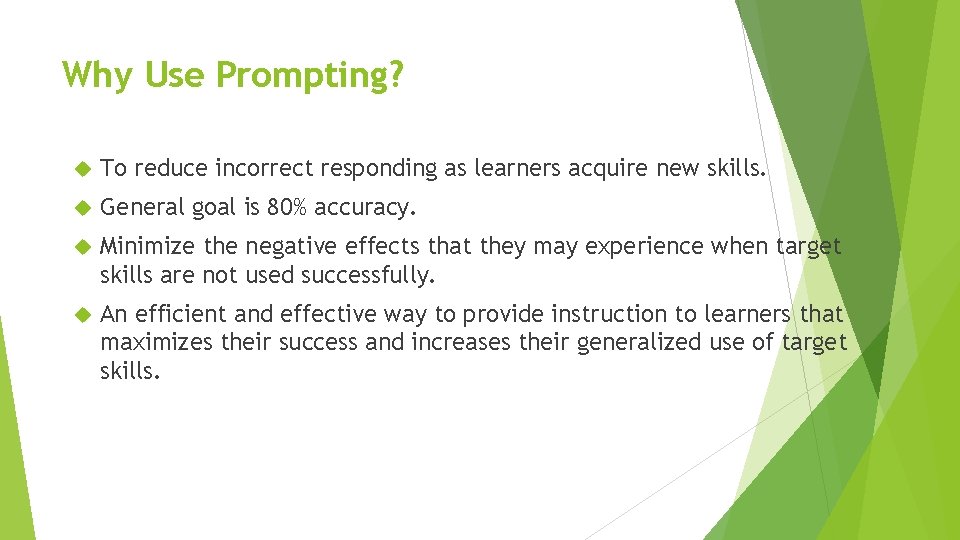 Why Use Prompting?

To reduce incorrect responding as learners acquire new skills.

General goal is 80% accuracy.

Minimize the negative effects that they may experience when target skills are not used successfully.

An efficient and effective way to provide instruction to learners that maximizes their success and increases their generalized use of target skills.